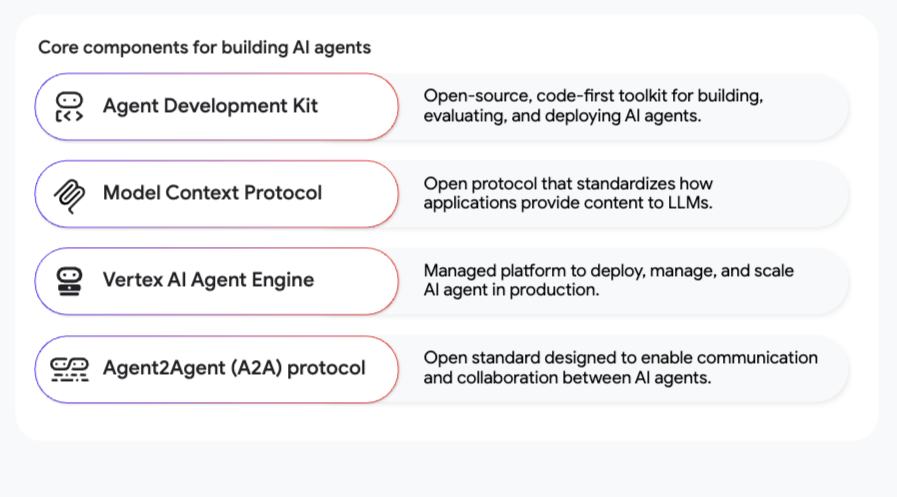 Core components for building AI agents

Agent Development Kit

Open-source, code-first toolkit for building, evaluating, and deploying AI agents.

Model Context Protocol

Open protocol that standardizes how applications provide content to LLMs.

Vertex AI Agent Engine

Managed platform to deploy, manage, and scale AI agent in production.

Agent2Agent (A2A) protocol

Open standard designed to enable communication and collaboration between AI agents.